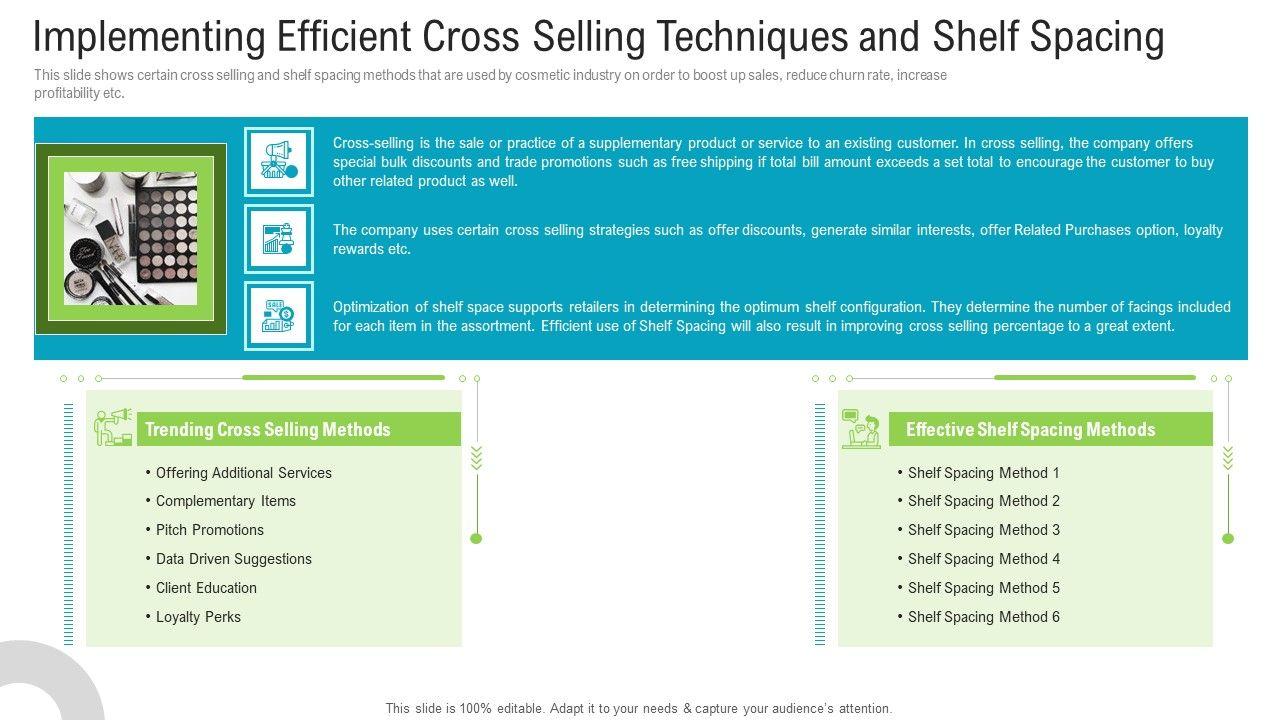 Implementing Efficient Cross Selling Techniques and Shelf Spacing

This slide shows certain cross selling and shelf spacing methods that are used by cosmetic industry on order to boost up sales, reduce churn rate, increase profitability etc.

Cross-selling is the sale or practice of a supplementary product or service to an existing customer. In cross selling, the company offers special bulk discounts and trade promotions such as free shipping if total bill amount exceeds a set total to encourage the customer to buy other related product as well.

The company uses certain cross selling strategies such as offer discounts, generate similar interests, offer Related Purchases option, loyalty rewards etc.

Optimization of shelf space supports retailers in determining the optimum shelf configuration. They determine the number of facings included for each item in the assortment. Efficient use of Shelf Spacing will also result in improving cross selling percentage to a great extent.

Trending Cross Selling Methods

• Offering Additional Services
• Complementary Items
• Pitch Promotions
• Data Driven Suggestions
• Client Education
• Loyalty Perks

Effective Shelf Spacing Methods

• Shelf Spacing Method 1
• Shelf Spacing Method 2
• Shelf Spacing Method 3
• Shelf Spacing Method 4
• Shelf Spacing Method 5
• Shelf Spacing Method 6

This slide is 100% editable. Adapt it to your needs & capture your audience's attention.